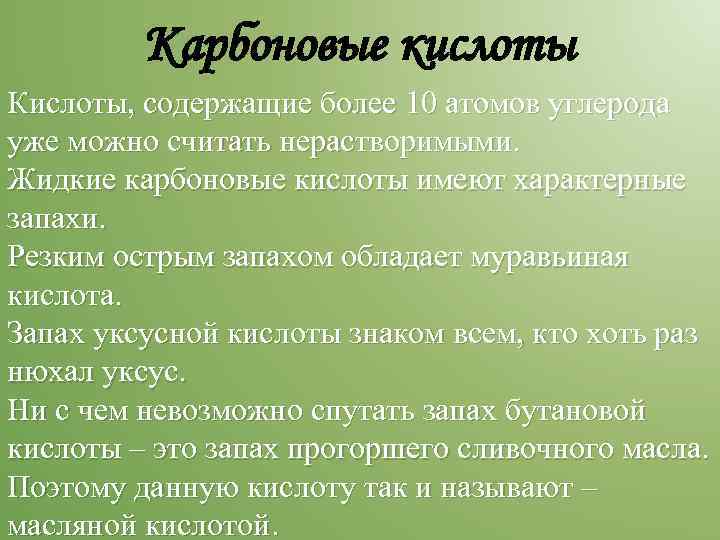 Карбоновые кислоты

Кислоты, содержащие более 10 атомов углерода уже можно считать нерастворимыми.

Жидкие карбоновые кислоты имеют характерные запахи.

Резким острым запахом обладает муравьиная кислота.

Запах уксусной кислоты знаком всем, кто хоть раз нюхал уксус.

Ни с чем невозможно спутать запах бутановой кислоты – это запах прогоршего сливочного масла. Поэтому данную кислоту так и называют – масляной кислотой.